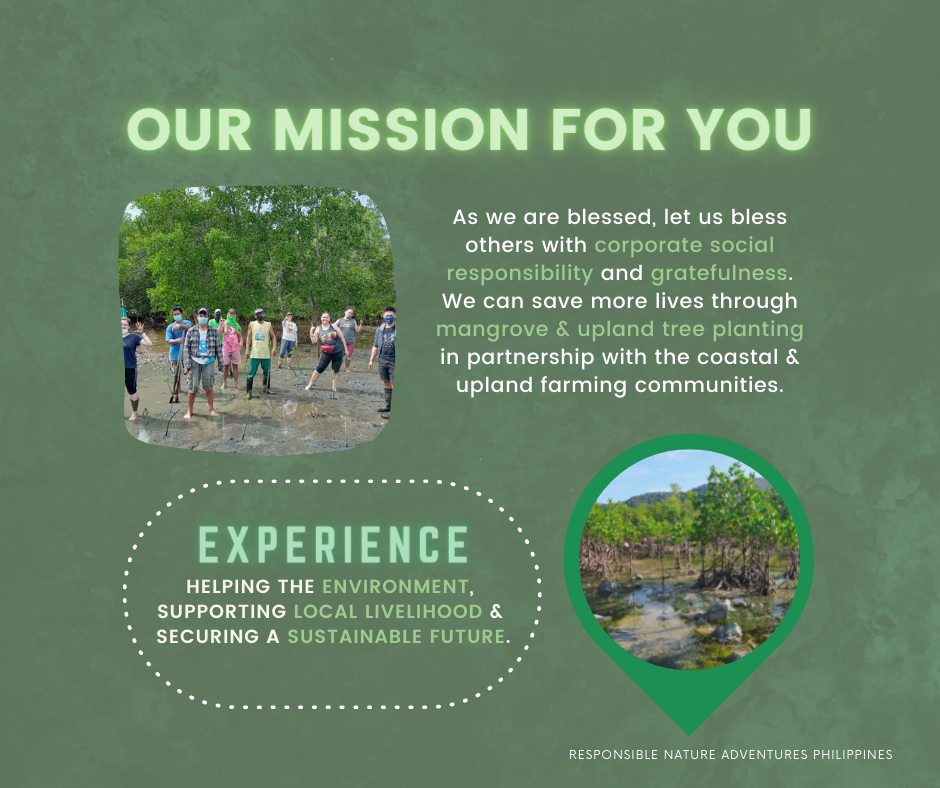 OUR MISSION FOR YOU

As we are blessed, let us bless others with corporate social responsibility and gratefulness. We can save more lives through mangrove & upland tree planting in partnership with the coastal & upland farming communities.

EXPERIENCE

HELPING THE ENVIRONMENT, SUPPORTING LOCAL LIVELIHOOD & SECURING A SUSTAINABLE FUTURE.

RESPONSIBLE NATURE ADVENTURES PHILIPPINES